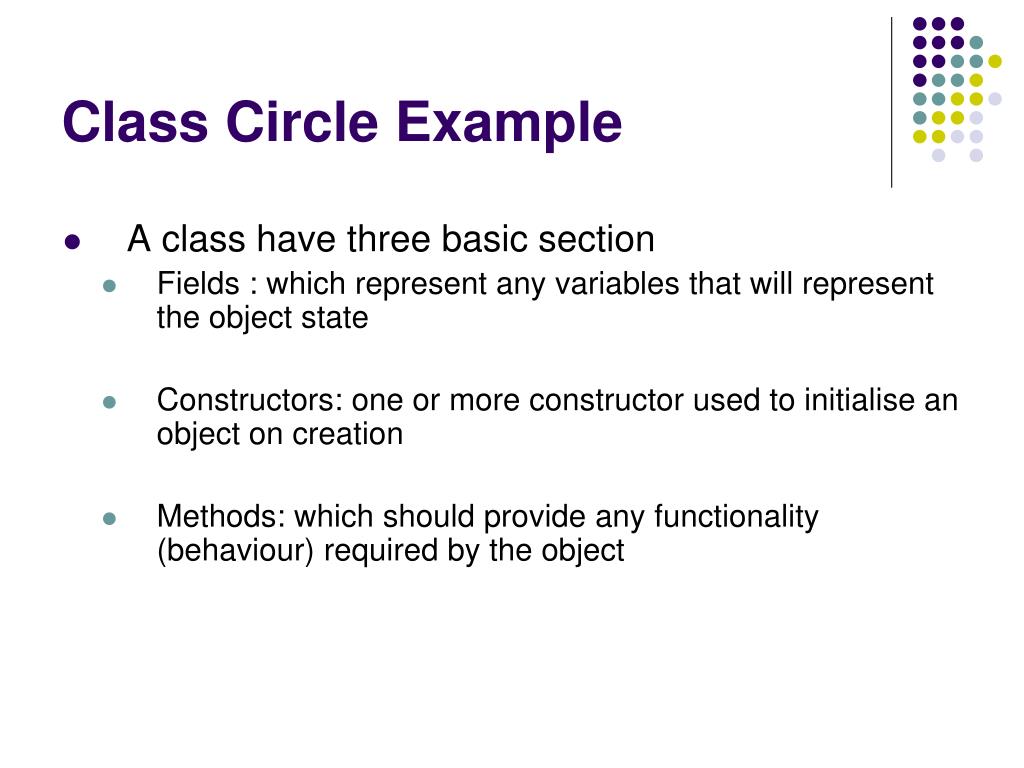 Class Circle Example

- A class have three basic section
  - Fields : which represent any variables that will represent the object state

  - Constructors: one or more constructor used to initialise an object on creation

  - Methods: which should provide any functionality (behaviour) required by the object